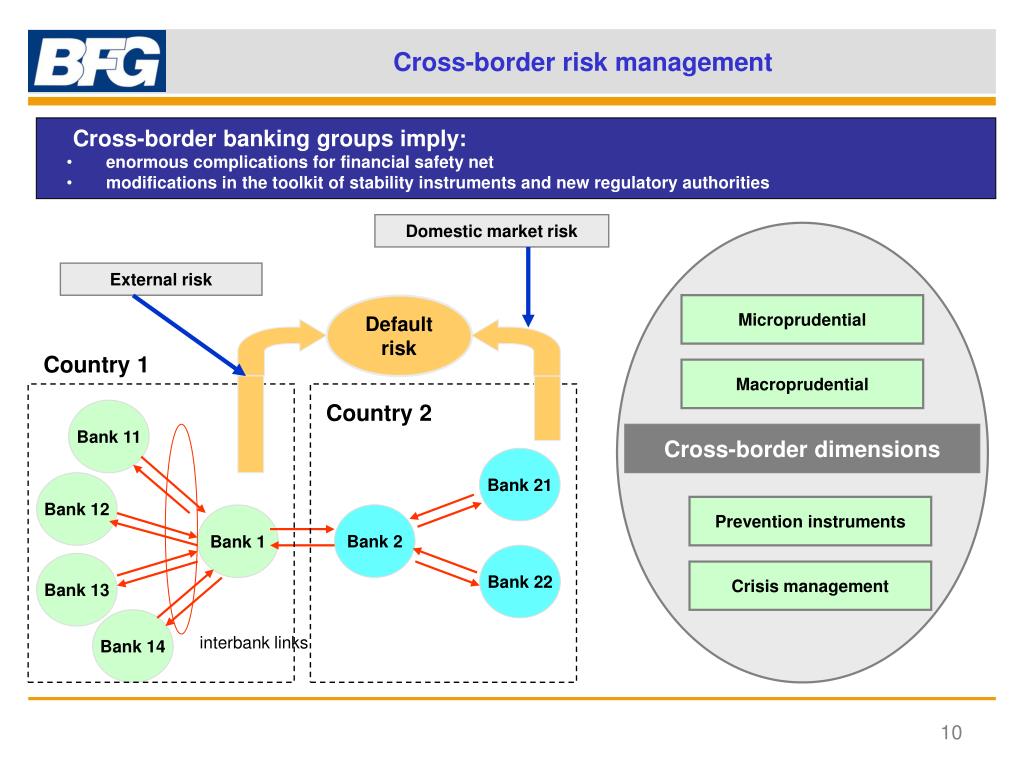 BFG

Cross-border risk management

Cross-border banking groups imply:
• enormous complications for financial safety net
• modifications in the toolkit of stability instruments and new regulatory authorities

Domestic market risk

External risk

Default risk

Country 1

Country 2

Bank 11

Bank 12

Bank 13

Bank 14

Bank 1

Bank 2

Bank 21

Bank 22

interbank links

Microprudential

Macroprudential

Cross-border dimensions

Prevention instruments

Crisis management

10